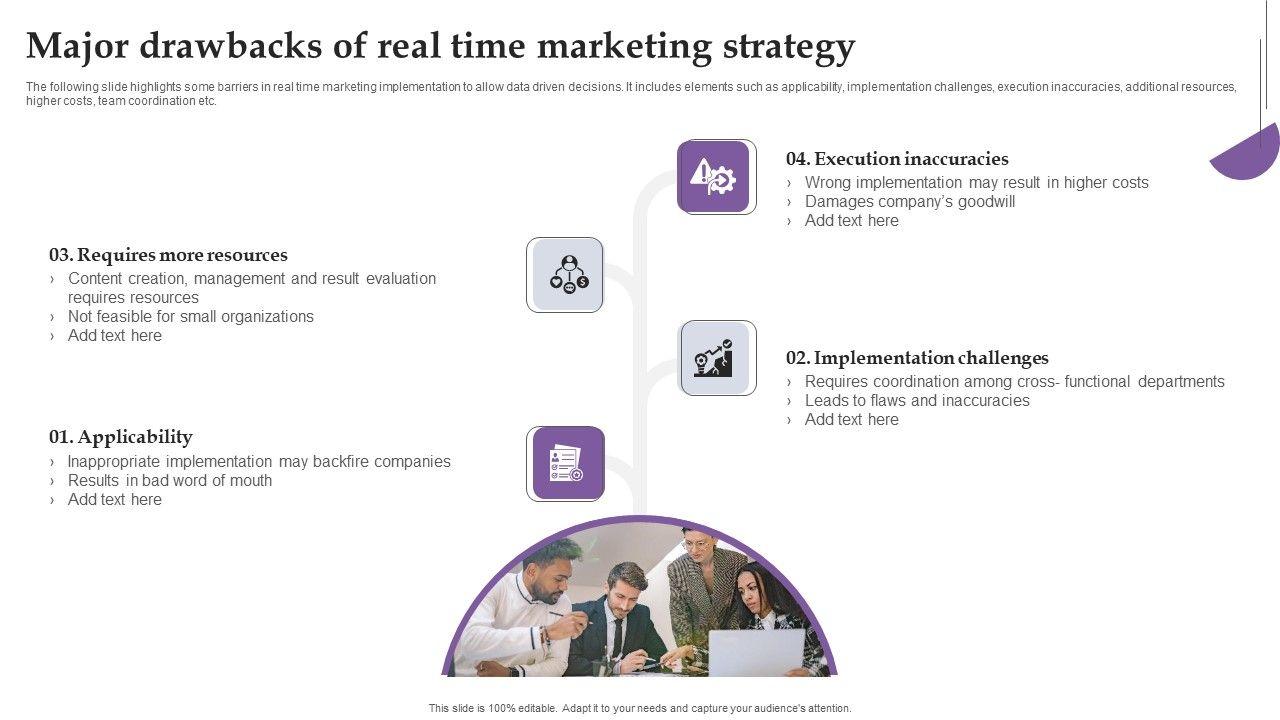 Major drawbacks of real time marketing strategy

The following slide highlights some barriers in real time marketing implementation to allow data driven decisions. It includes elements such as applicability, implementation challenges, execution inaccuracies, additional resources, higher costs, team coordination etc.

04. Execution inaccuracies
› Wrong implementation may result in higher costs
› Damages company's goodwill
› Add text here

03. Requires more resources
› Content creation, management and result evaluation requires resources
› Not feasible for small organizations
› Add text here

02. Implementation challenges
› Requires coordination among cross- functional departments
› Leads to flaws and inaccuracies
› Add text here

01. Applicability
› Inappropriate implementation may backfire companies
› Results in bad word of mouth
› Add text here

This slide is 100% editable. Adapt it to your needs and capture your audience's attention.